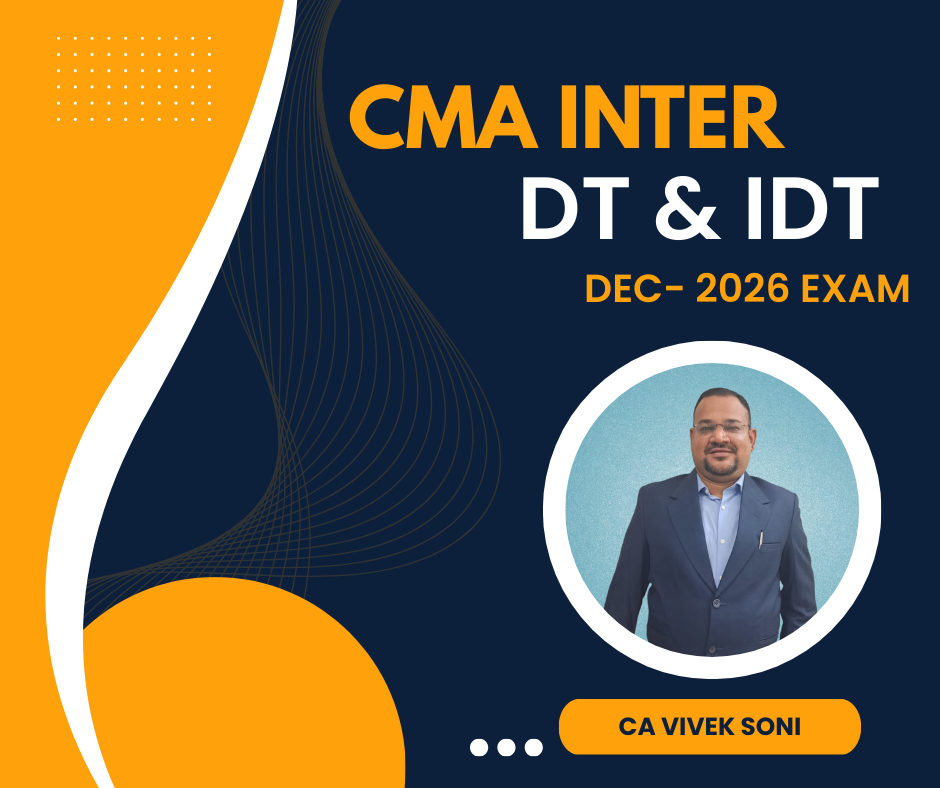 CMA INTER
DT & IDT
DEC- 2026 EXAM

CA VIVEK SONI